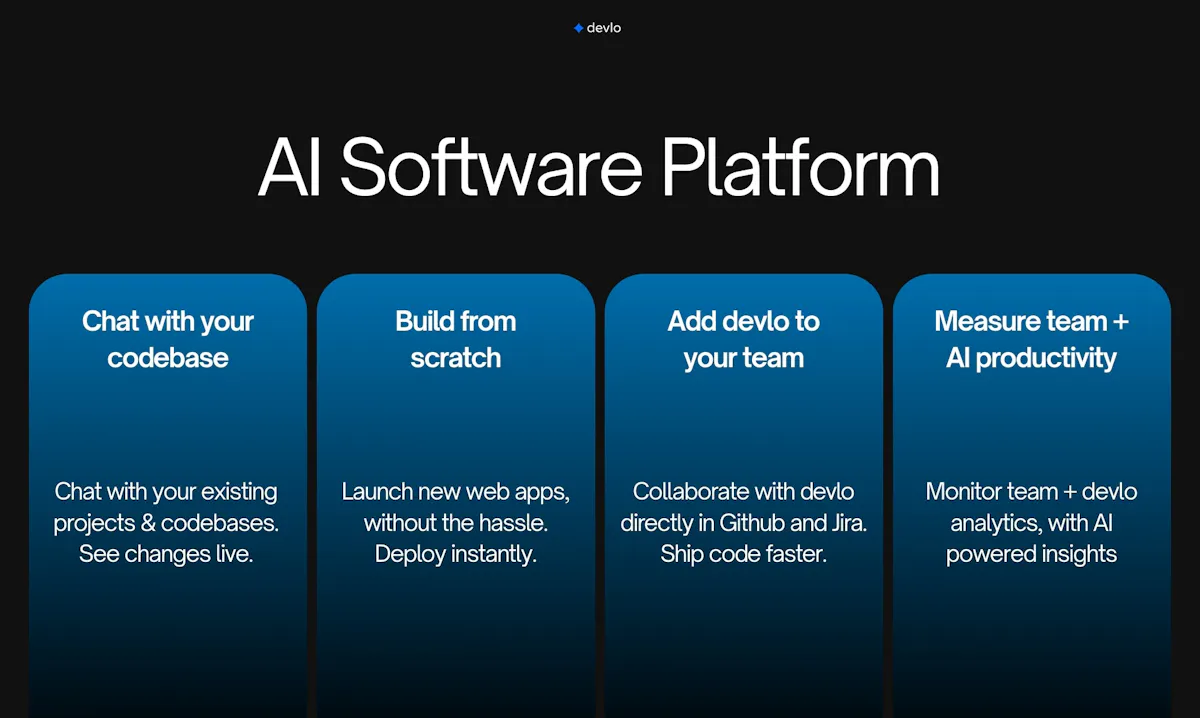 devlo

AI Software Platform

Chat with your codebase

Chat with your existing projects & codebases. See changes live.

Build from scratch

Launch new web apps, without the hassle. Deploy instantly.

Add devlo to your team

Collaborate with devlo directly in Github and Jira. Ship code faster.

Measure team + AI productivity

Monitor team + devlo analytics, with AI powered insights